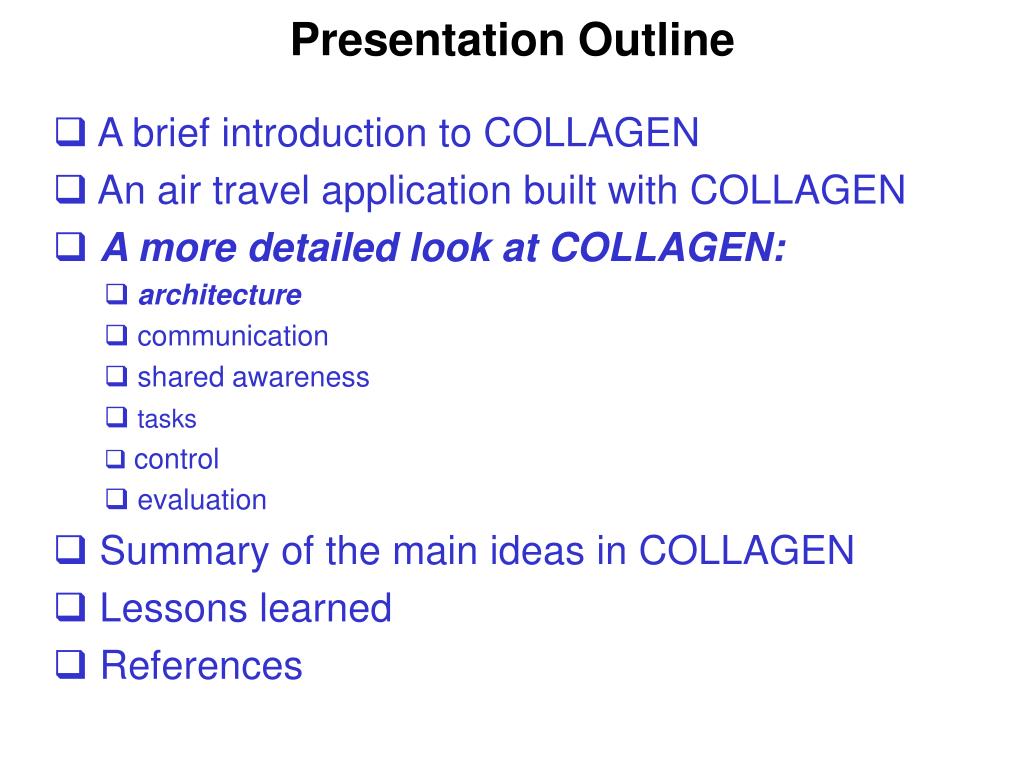 Presentation Outline

❑ A brief introduction to COLLAGEN
❑ An air travel application built with COLLAGEN
❑ A more detailed look at COLLAGEN:
❑ architecture
❑ communication
❑ shared awareness
❑ tasks
❑ control
❑ evaluation
❑ Summary of the main ideas in COLLAGEN
❑ Lessons learned
❑ References